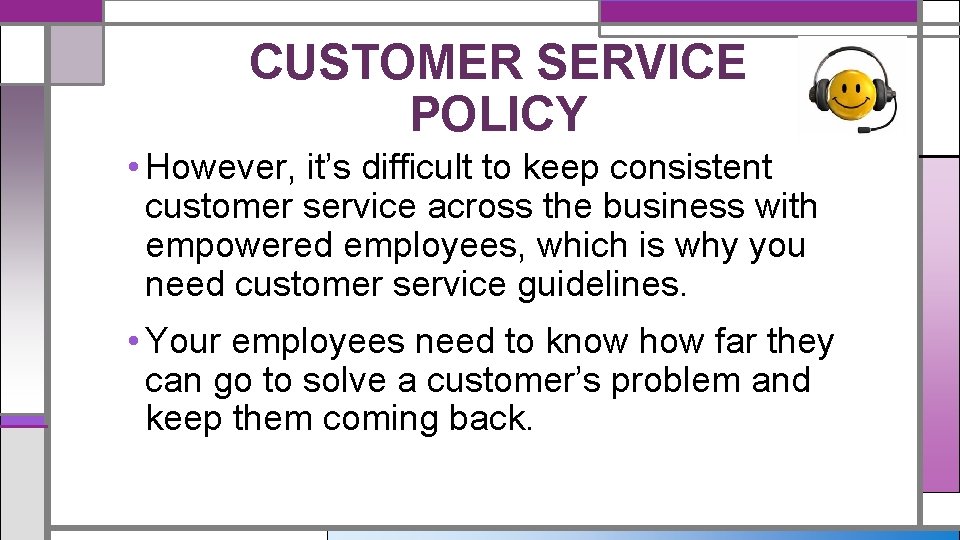 CUSTOMER SERVICE POLICY

• However, it’s difficult to keep consistent customer service across the business with empowered employees, which is why you need customer service guidelines.

• Your employees need to know how far they can go to solve a customer’s problem and keep them coming back.